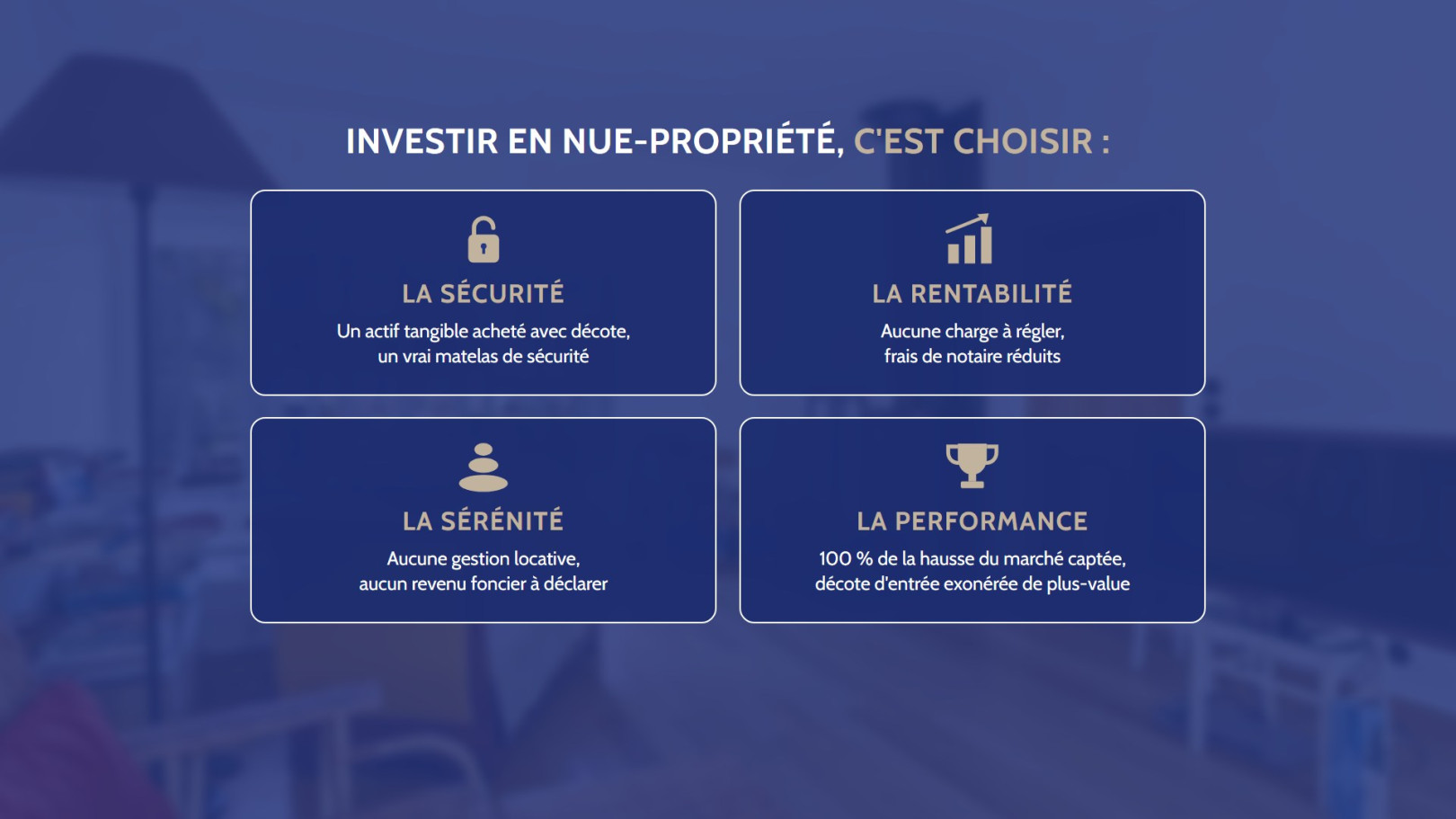 INVESTIR EN NUE-PROPRIÉTÉ, C'EST CHOISIR :

LA SÉCURITÉ
Un actif tangible acheté avec décote, un vrai matelas de sécurité

LA RENTABILITÉ
Aucune charge à régler, frais de notaire réduits

LA SÉRÉNITÉ
Aucune gestion locative, aucun revenu foncier à déclarer

LA PERFORMANCE
100 % de la hausse du marché captée, décote d'entrée exonérée de plus-value